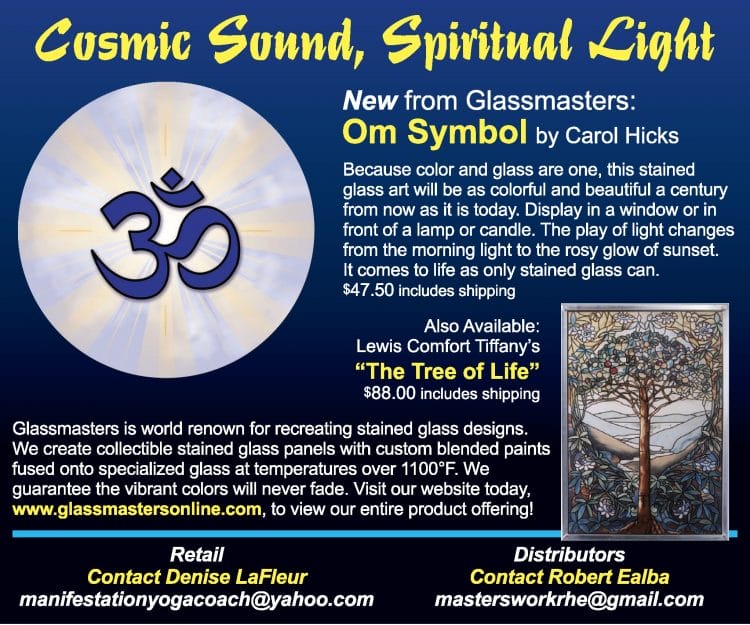 Cosmic Sound, Spiritual Light

New from Glassmasters:
Om Symbol by Carol Hicks

Because color and glass are one, this stained glass art will be as colorful and beautiful a century from now as it is today. Display in a window or in front of a lamp or candle. The play of light changes from the morning light to the rosy glow of sunset. It comes to life as only stained glass can.
$47.50 includes shipping

Also Available:
Lewis Comfort Tiffany's
"The Tree of Life"
$88.00 includes shipping

Glassmasters is world renown for recreating stained glass designs. We create collectible stained glass panels with custom blended paints fused onto specialized glass at temperatures over 1100°F. We guarantee the vibrant colors will never fade. Visit our website today, www.glassmastersonline.com, to view our entire product offering!

Retail
Contact Denise LaFleur
manifestationyogacoach@yahoo.com

Distributors
Contact Robert Ealba
mastersworkrhe@gmail.com